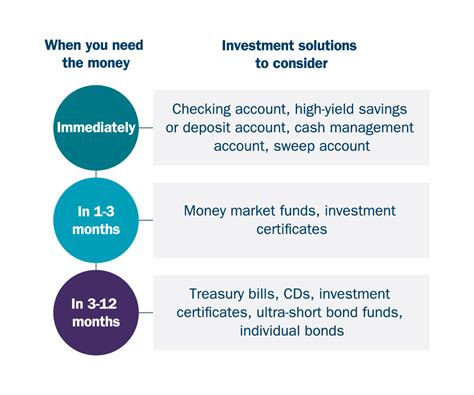 | When you need the money | Investment solutions to consider |
|---|---|
| Immediately | Checking account, high-yield savings or deposit account, cash management account, sweep account |
| In 1-3 months | Money market funds, investment certificates |
| In 3-12 months | Treasury bills, CDs, investment certificates, ultra-short bond funds, individual bonds |